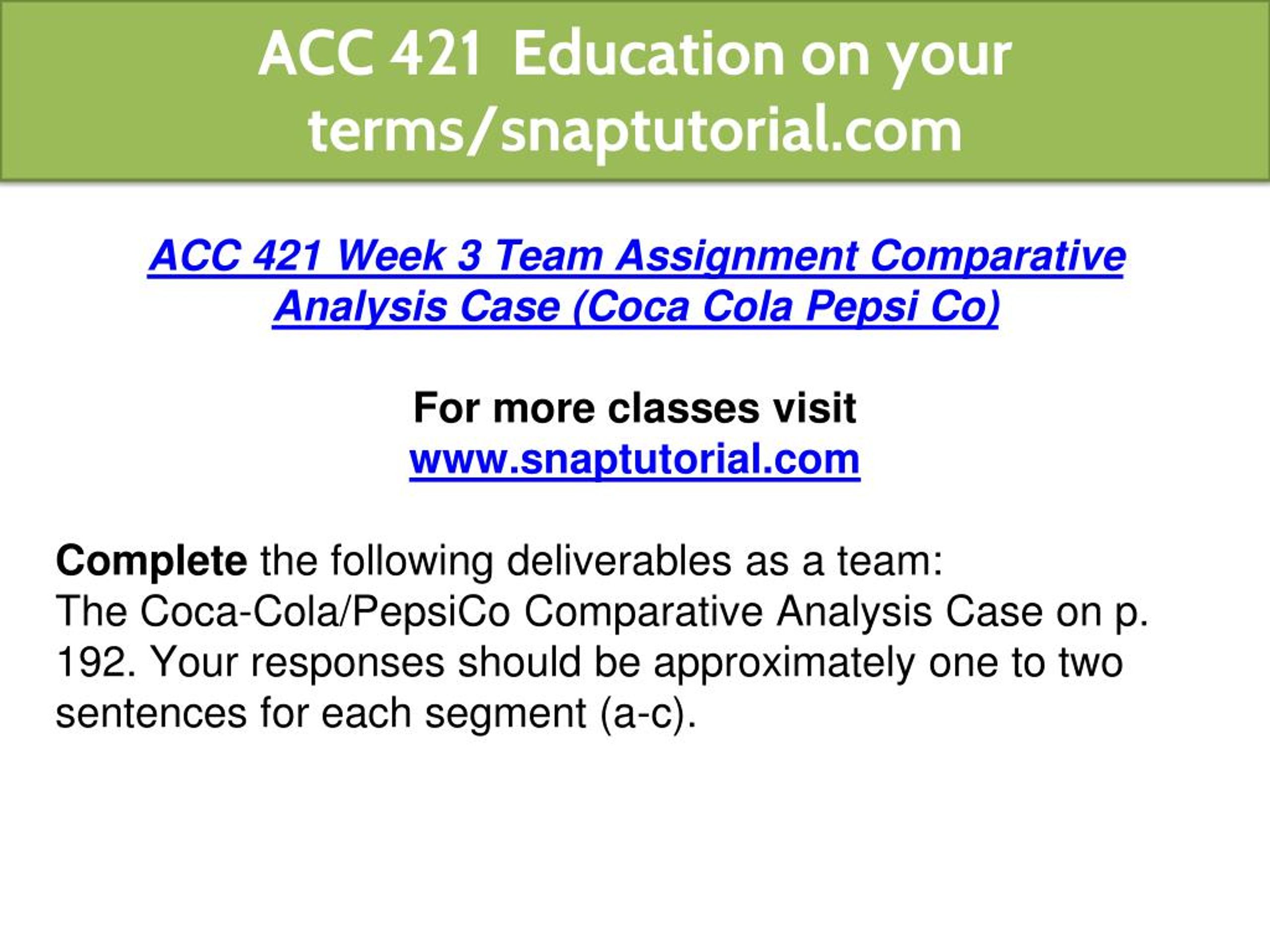 ACC 421 Education on your terms/snaptutorial.com

ACC 421 Week 3 Team Assignment Comparative Analysis Case (Coca Cola Pepsi Co)

For more classes visit
www.snaptutorial.com

Complete the following deliverables as a team:
The Coca-Cola/PepsiCo Comparative Analysis Case on p. 192. Your responses should be approximately one to two sentences for each segment (a-c).